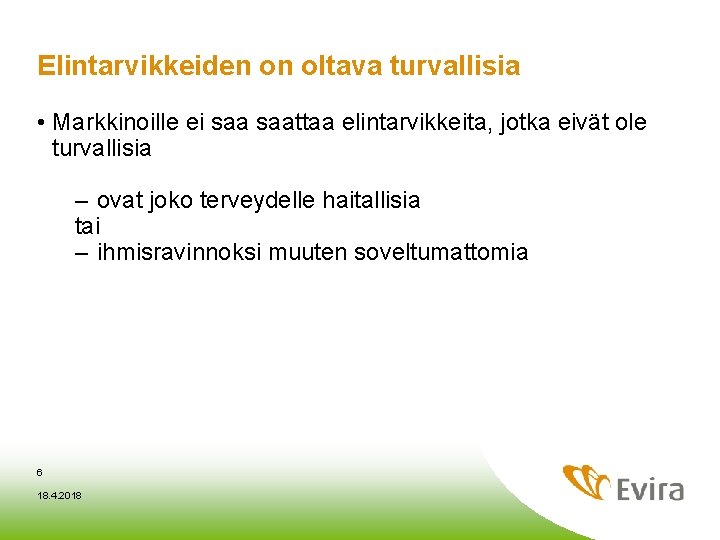 Elintarvikkeiden on oltava turvallisia

• Markkinoille ei saa saattaa elintarvikkeita, jotka eivät ole turvallisia

– ovat joko terveydelle haitallisia
tai
– ihmisravinnoksi muuten soveltumattomia

6

18.4.2018

Evira